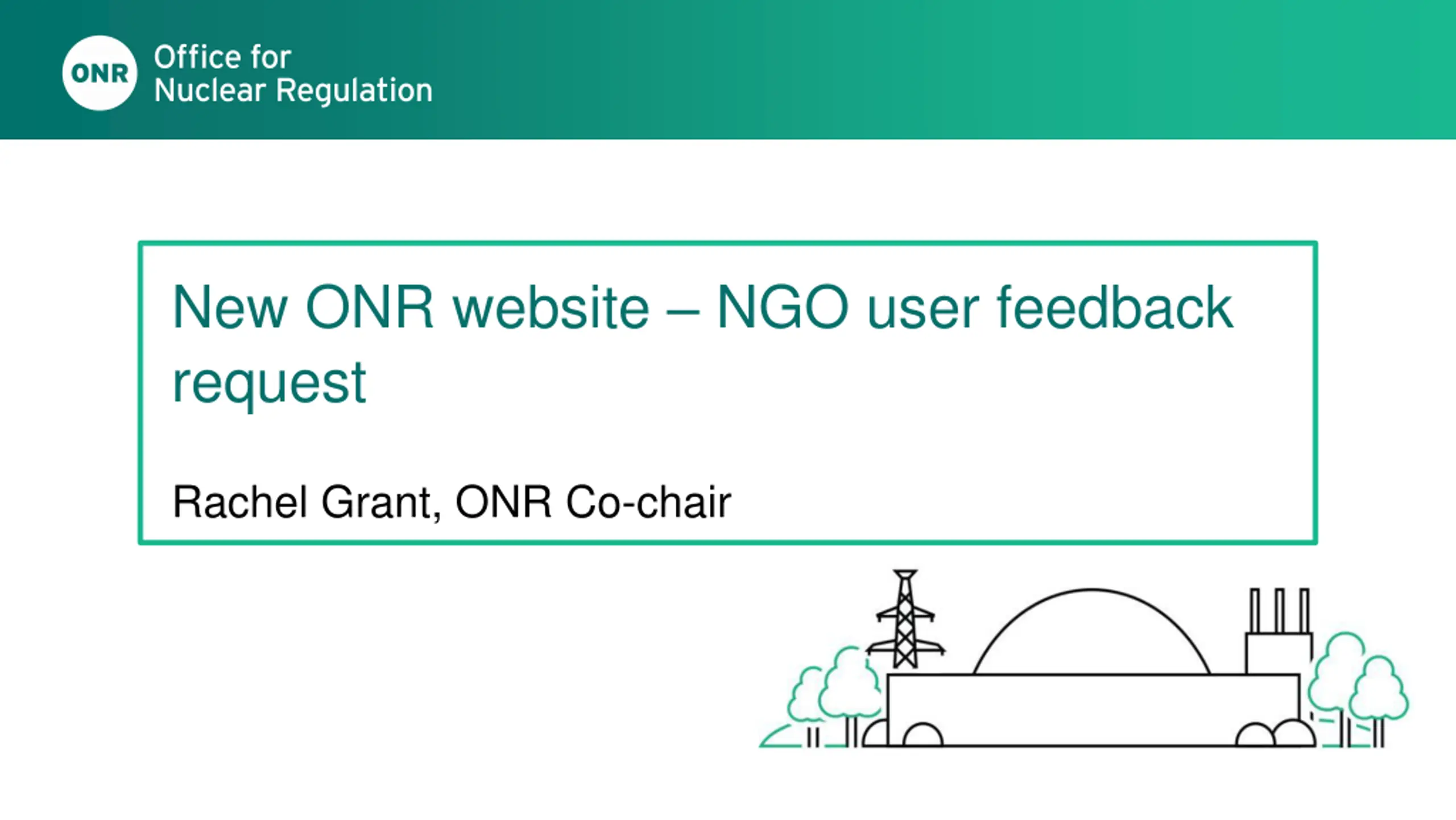 ONR Office for Nuclear Regulation

New ONR website – NGO user feedback request

Rachel Grant, ONR Co-chair